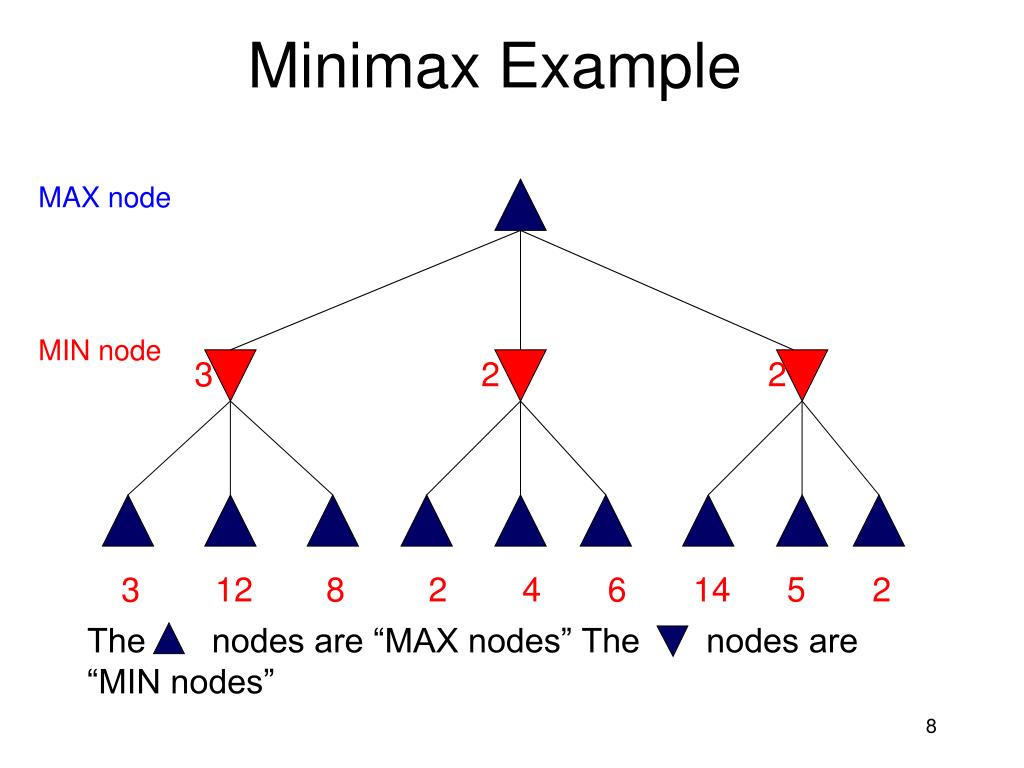 Minimax Example

MAX node

MIN node

3

2

2

3 12 8 2 4 6 14 5 2

The nodes are “MAX nodes” The nodes are “MIN nodes”

8